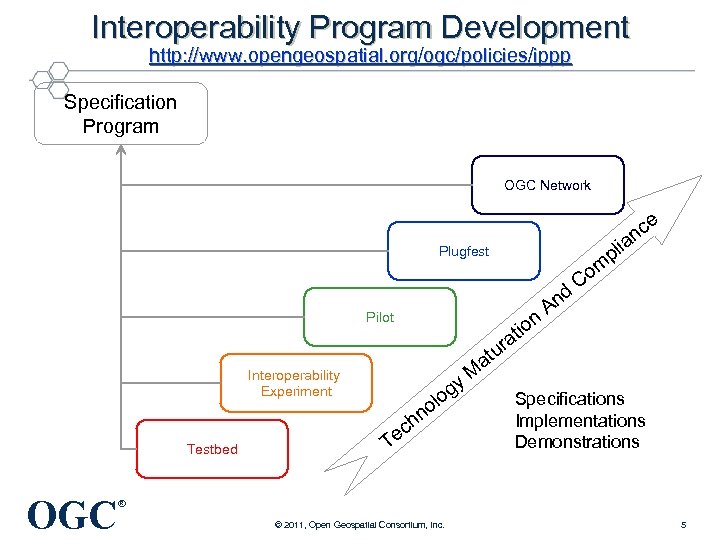 Interoperability Program Development
http://www.opengeospatial.org/ogc/policies/ippp

Specification Program

OGC Network

Plugfest

Pilot

Interoperability Experiment

Testbed

Technology Maturation And Compliance

Specifications
Implementations
Demonstrations

OGC®

© 2011, Open Geospatial Consortium, Inc.

5